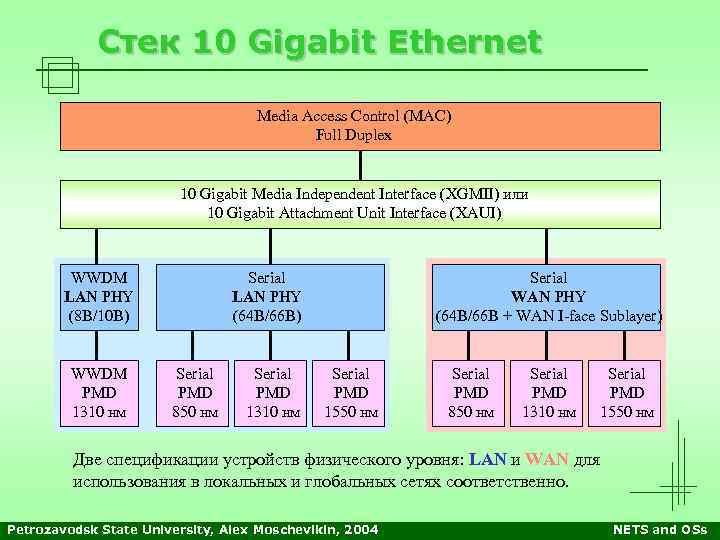 Стек 10 Gigabit Ethernet

Media Access Control (MAC)
Full Duplex

10 Gigabit Media Independent Interface (XGMII) или
10 Gigabit Attachment Unit Interface (XAUI)

WWDM
LAN PHY
(8B/10B)

Serial
LAN PHY
(64B/66B)

Serial
WAN PHY
(64B/66B + WAN I-face Sublayer)

WWDM
PMD
1310 нм

Serial
PMD
850 нм

Serial
PMD
1310 нм

Serial
PMD
1550 нм

Serial
PMD
850 нм

Serial
PMD
1310 нм

Serial
PMD
1550 нм

Две спецификации устройств физического уровня: LAN и WAN для использования в локальных и глобальных сетях соответственно.

Petrozavodsk State University, Alex Moschevikin, 2004

NETS and OSs